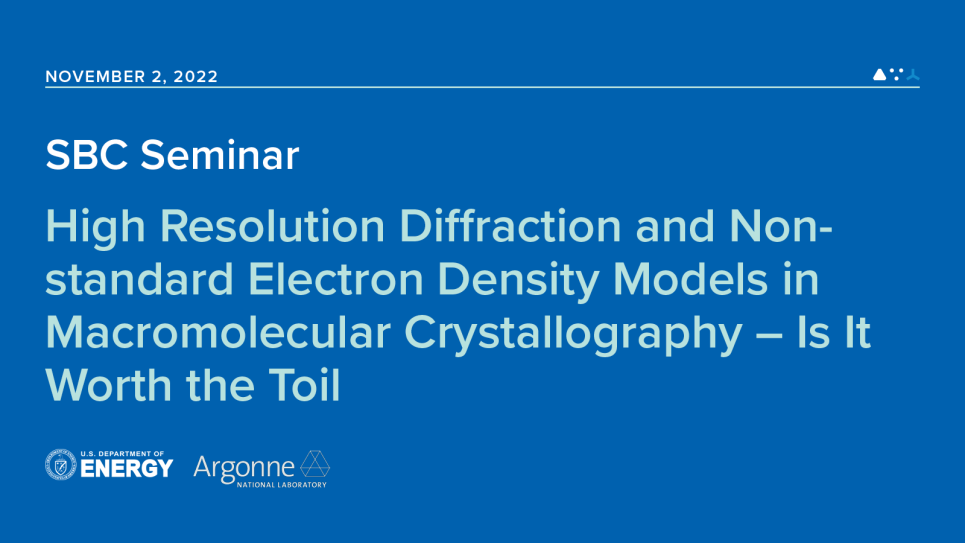 NOVEMBER 2, 2022

SBC Seminar

High Resolution Diffraction and Non-standard Electron Density Models in Macromolecular Crystallography – Is It Worth the Toil

U.S. DEPARTMENT OF ENERGY

Argonne NATIONAL LABORATORY